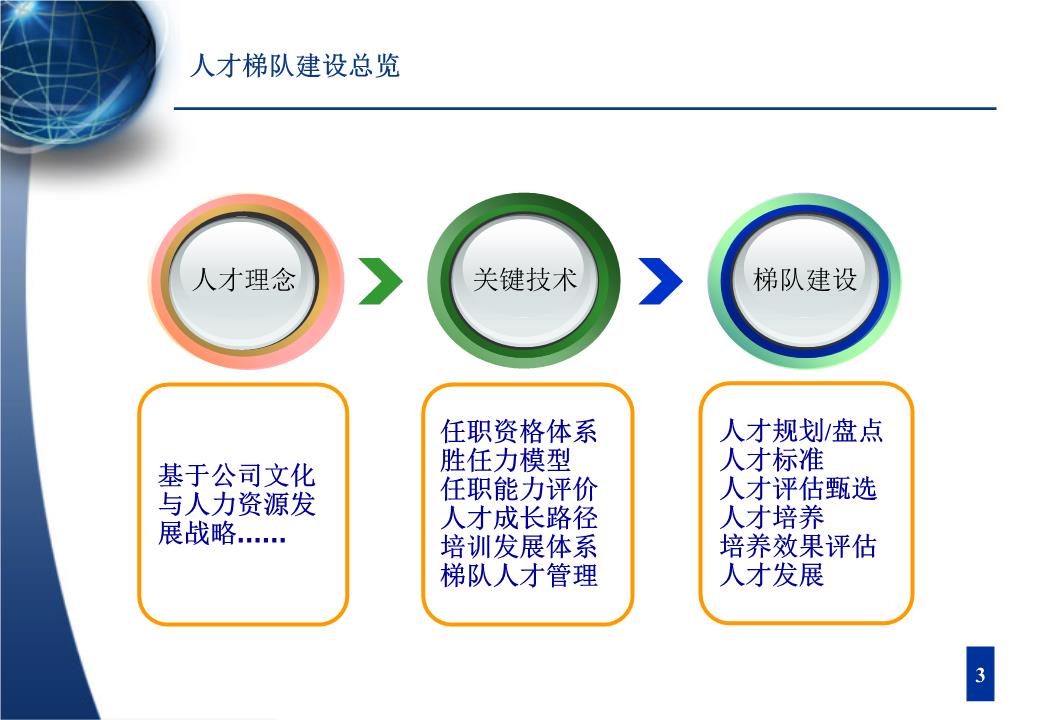 人才梯队建设总览

人才理念

关键技术

梯队建设

基于公司文化与人力资源发展战略……

任职资格体系
胜任力模型
任职能力评价
人才成长路径
培训发展体系
梯队人才管理

人才规划/盘点
人才标准
人才评估甄选
人才培养
培养效果评估
人才发展

3